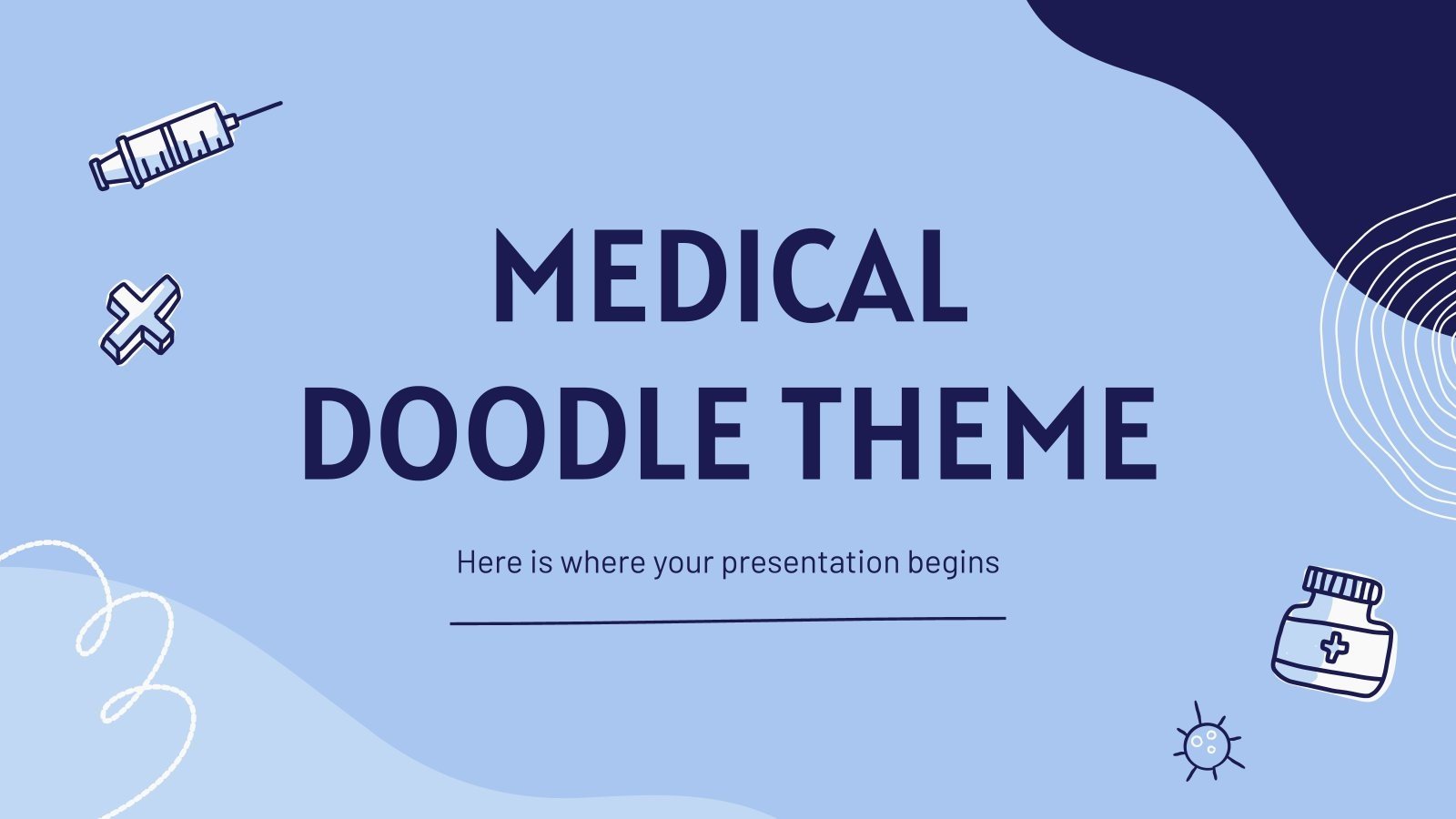 MEDICAL DOODLE THEME

Here is where your presentation begins